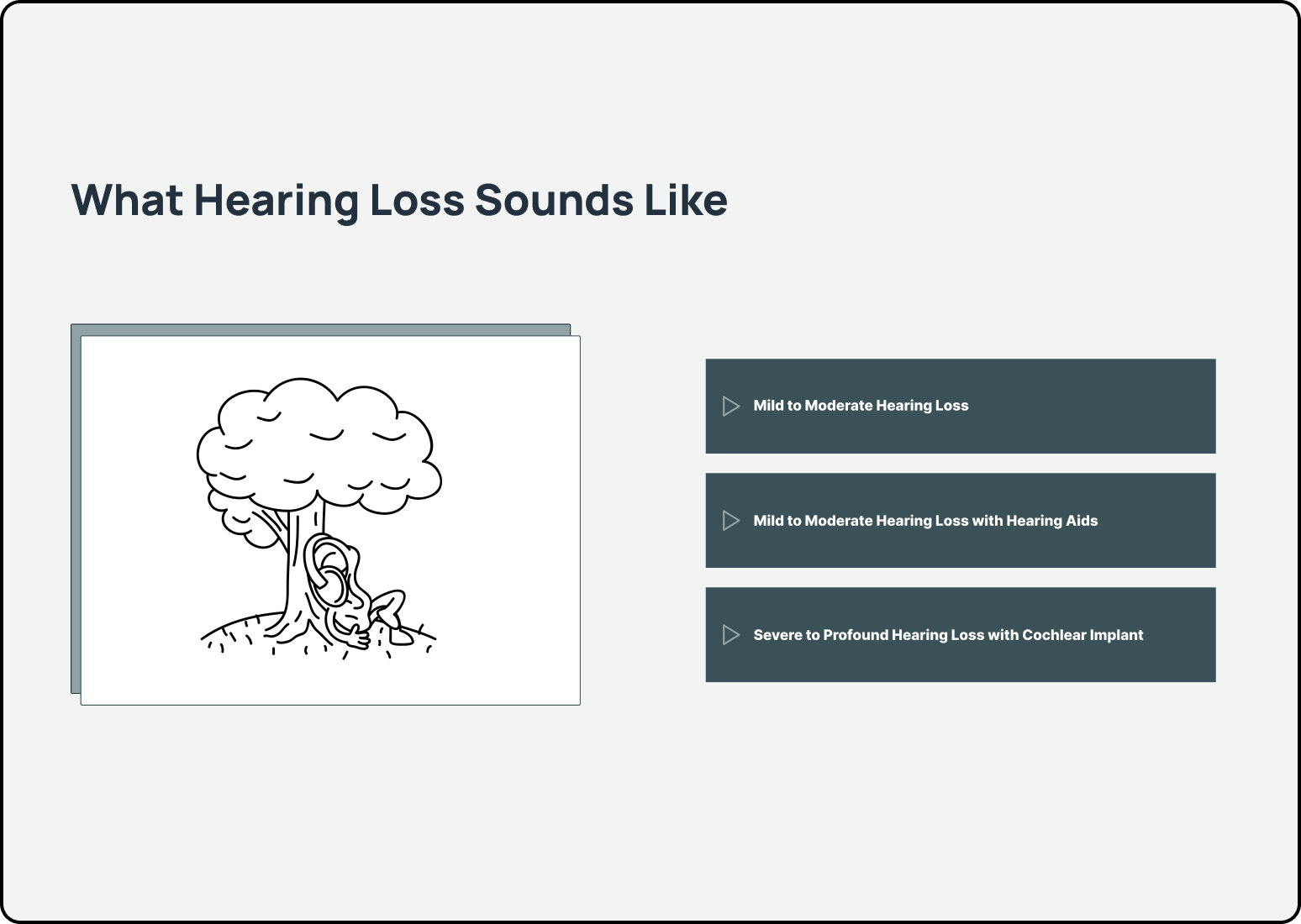 What Hearing Loss Sounds Like

Mild to Moderate Hearing Loss

Mild to Moderate Hearing Loss with Hearing Aids

Severe to Profound Hearing Loss with Cochlear Implant